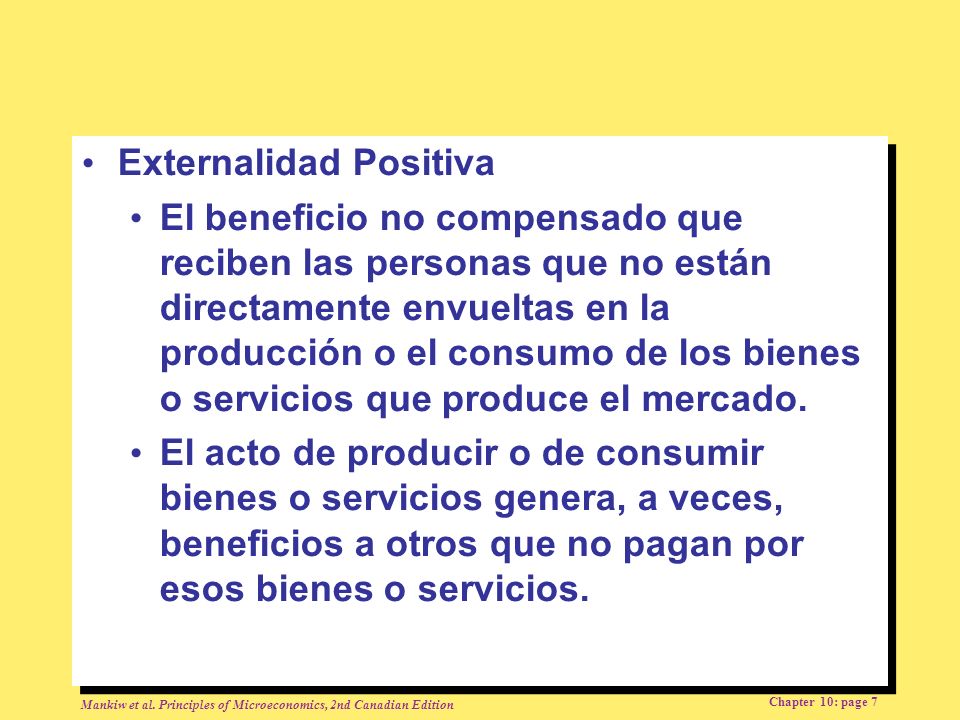 • Externalidad Positiva

• El beneficio no compensado que reciben las personas que no están directamente envueltas en la producción o el consumo de los bienes o servicios que produce el mercado.

• El acto de producir o de consumir bienes o servicios genera, a veces, beneficios a otros que no pagan por esos bienes o servicios.

Mankiw et al. Principles of Microeconomics, 2nd Canadian Edition

Chapter 10: page 7